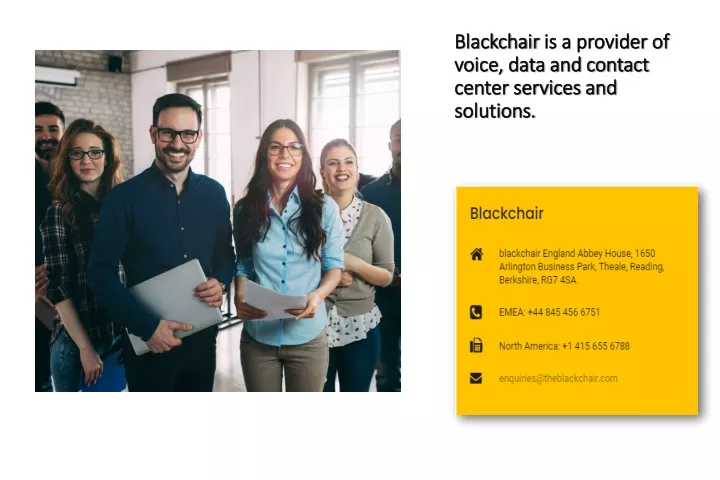 Blackchair is a provider of voice, data and contact center services and solutions.

Blackchair

blackchair England Abbey House, 1650 Arlington Business Park, Theale, Reading, Berkshire, RG7 4SA.

EMEA: +44 845 456 6751

North America: +1 415 655 6788

enquiries@theblackchair.com